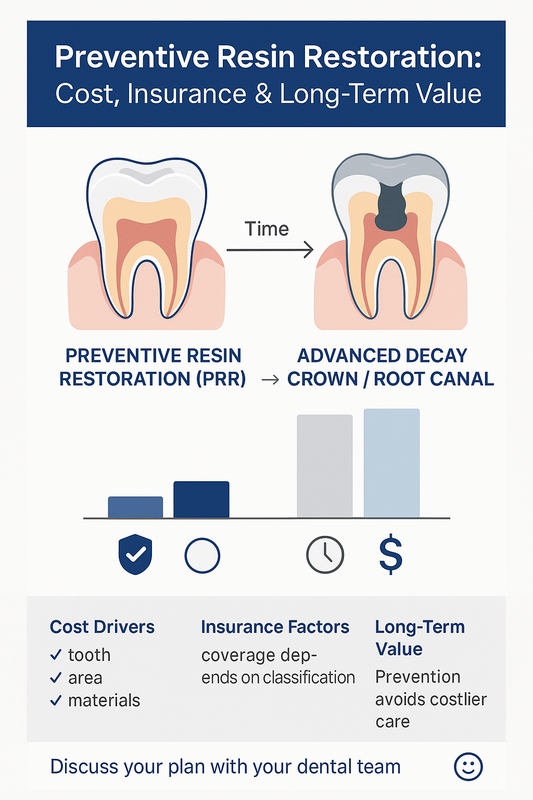 Preventive Resin Restoration:
Cost, Insurance & Long-Term Value

Time

PREVENTIVE RESIN RESTORATION (PRR) → ADVANCED DECAY CROWN / ROOT CANAL

$

Cost Drivers
✓ tooth
✓ area
✓ materials

Insurance Factors
coverage depends on classification

Long-Term Value
Prevention avoids costlier care

Discuss your plan with your dental team